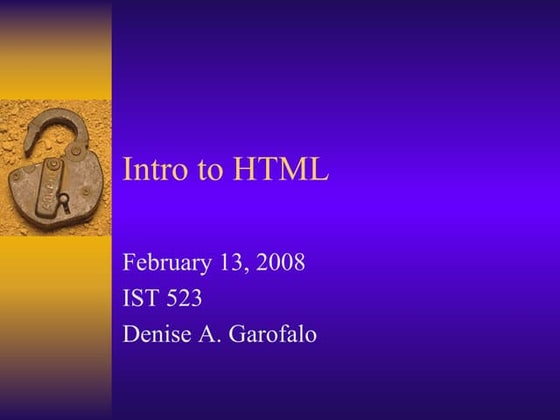 Intro to HTML

February 13, 2008
IST 523
Denise A. Garofalo